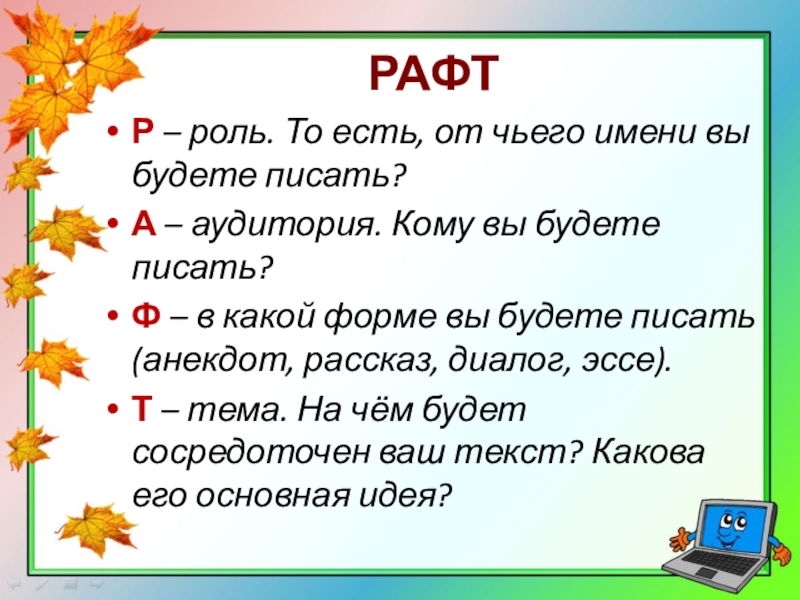 РАФТ

• Р – роль. То есть, от чьего имени вы будете писать?

• А – аудитория. Кому вы будете писать?

• Ф – в какой форме вы будете писать (анекдот, рассказ, диалог, эссе).

• Т – тема. На чём будет сосредоточен ваш текст? Какова его основная идея?